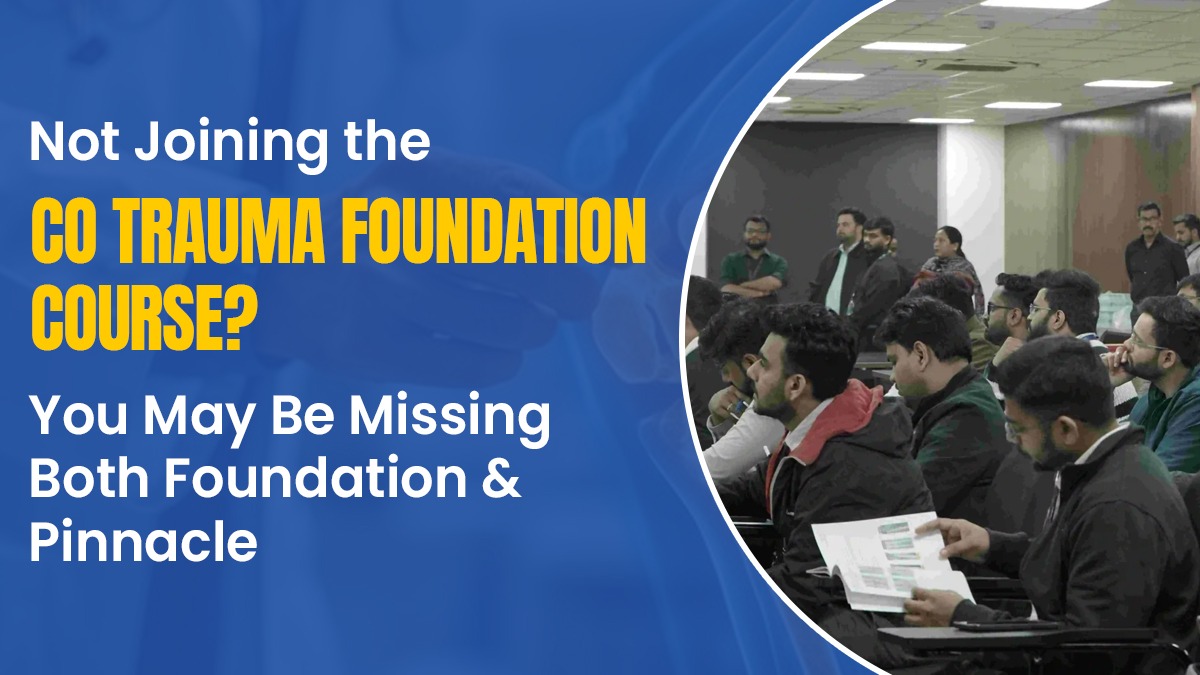 Not Joining the
CO TRAUMA FOUNDATION COURSE?
You May Be Missing Both Foundation & Pinnacle